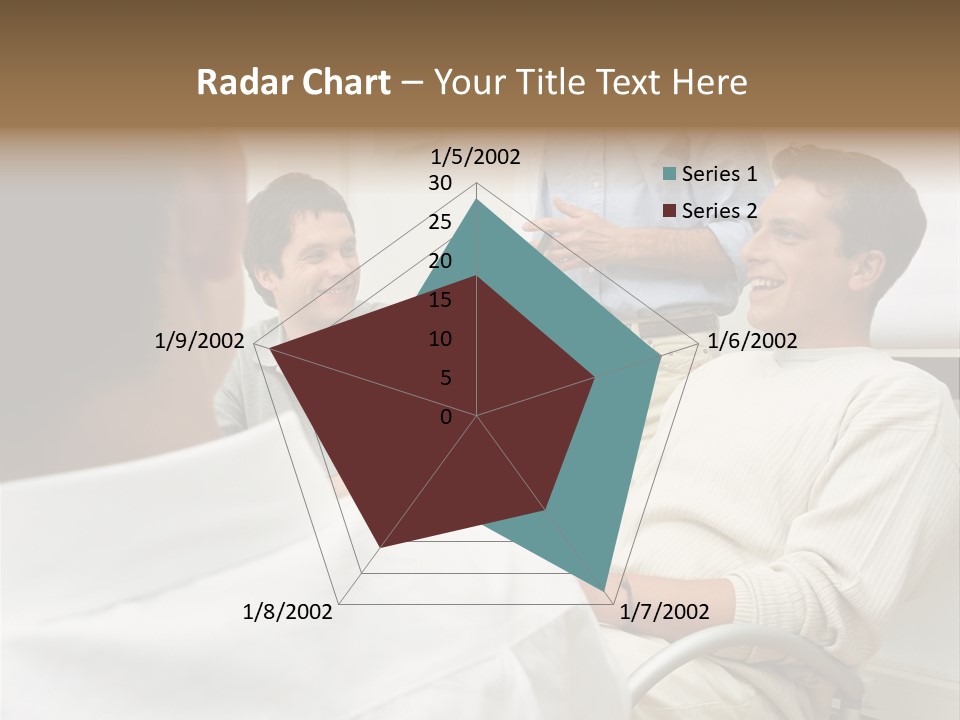 Radar Chart – Your Title Text Here

1/5/2002
30
25
20
15
10
5
0
1/6/2002
1/7/2002
1/8/2002
1/9/2002

Series 1
Series 2